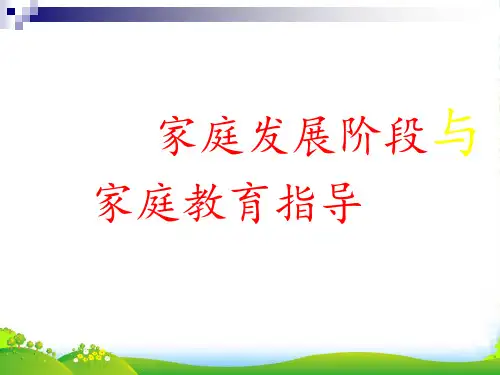 家庭发展阶段与

家庭教育指导